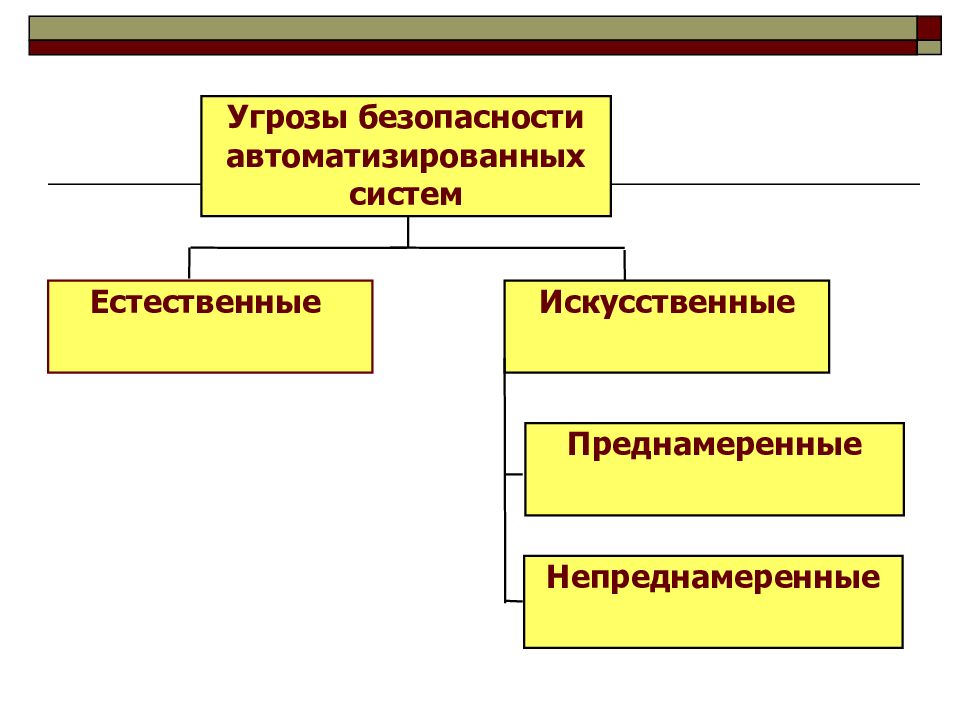 Угрозы безопасности автоматизированных систем

Естественные

Искусственные

Преднамеренные

Непреднамеренные